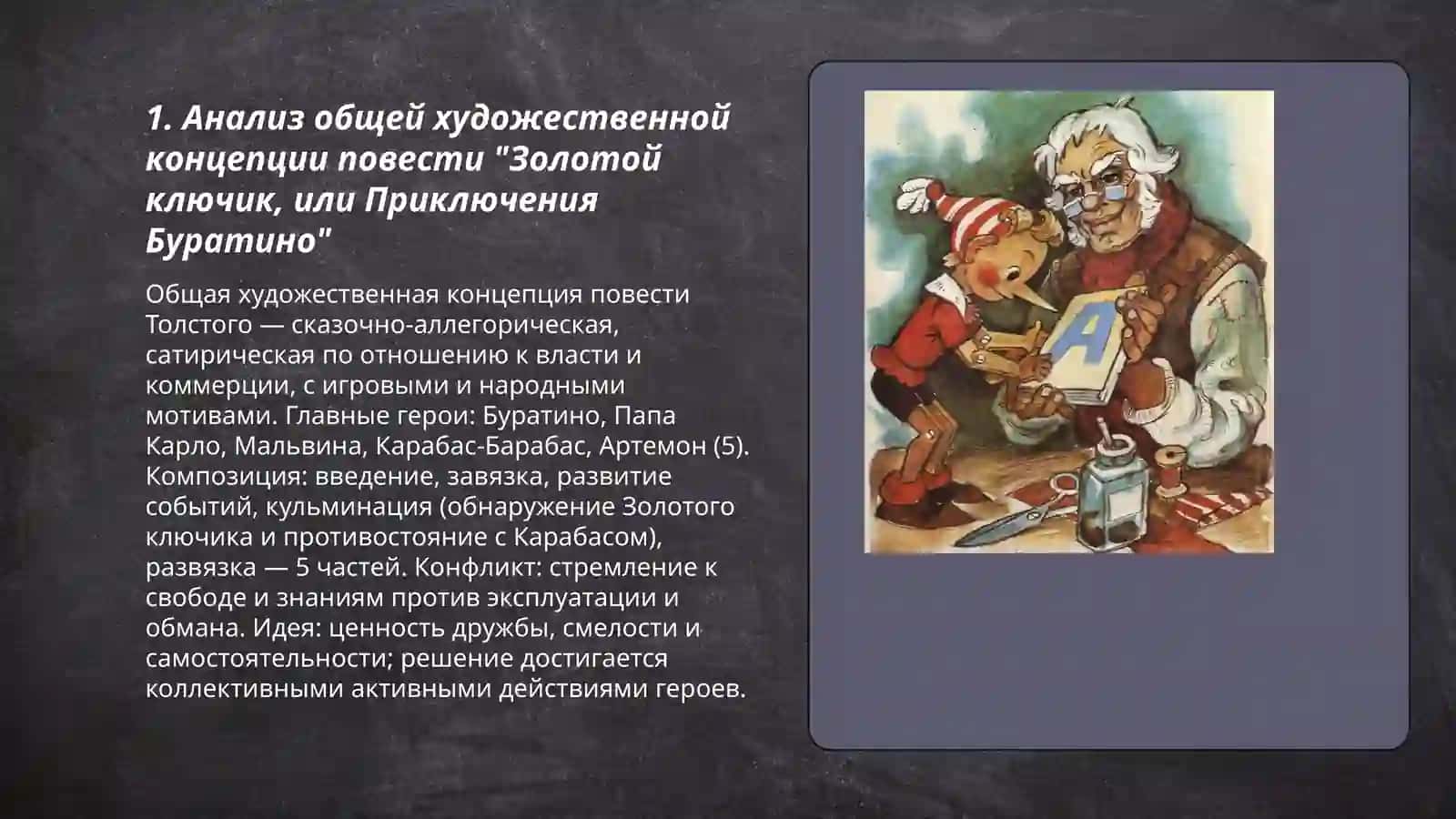 1. Анализ общей художественной концепции повести "Золотой ключик, или Приключения Буратино"

Общая художественная концепция повести Толстого — сказочно-аллегорическая, сатирическая по отношению к власти и коммерции, с игровыми и народными мотивами. Главные герои: Буратино, Папа Карло, Мальвина, Карабас-Барабас, Артемон (5). Композиция: введение, завязка, развитие событий, кульминация (обнаружение Золотого ключика и противостояние с Карабасом), развязка — 5 частей. Конфликт: стремление к свободе и знаниям против эксплуатации и обмана. Идея: ценность дружбы, смелости и самостоятельности; решение достигается коллективными активными действиями героев.

А